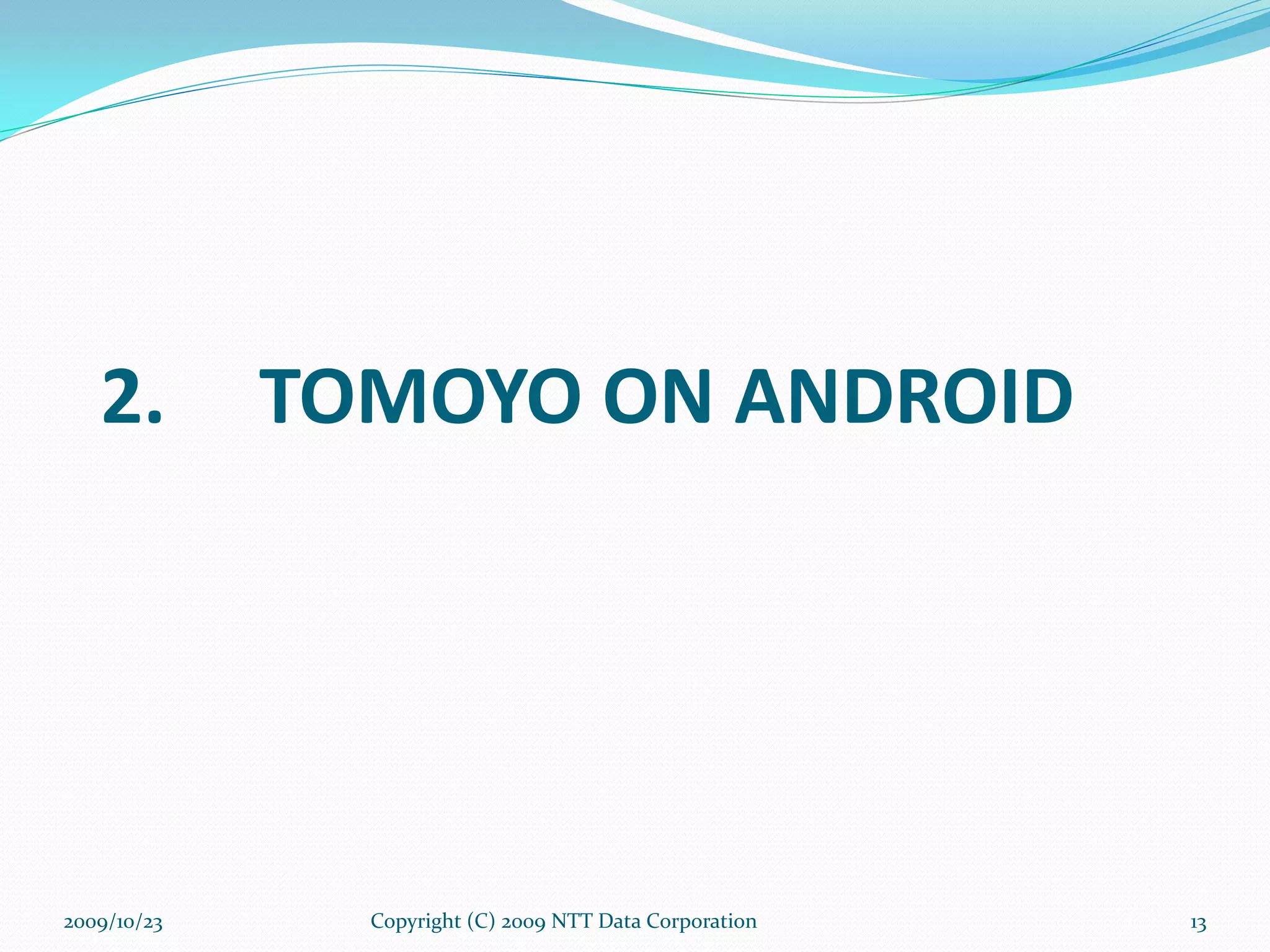 2. TOMOYO ON ANDROID

2009/10/23 Copyright (C) 2009 NTT Data Corporation 13